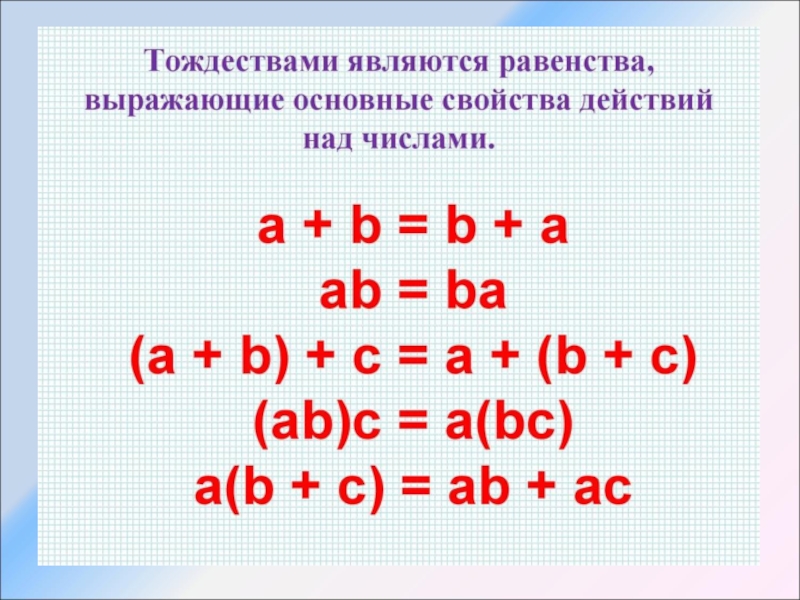 Тождествами являются равенства, выражающие основные свойства действий над числами.

$a + b = b + a$

$ab = ba$

$(a + b) + c = a + (b + c)$

$(ab)c = a(bc)$

$a(b + c) = ab + ac$